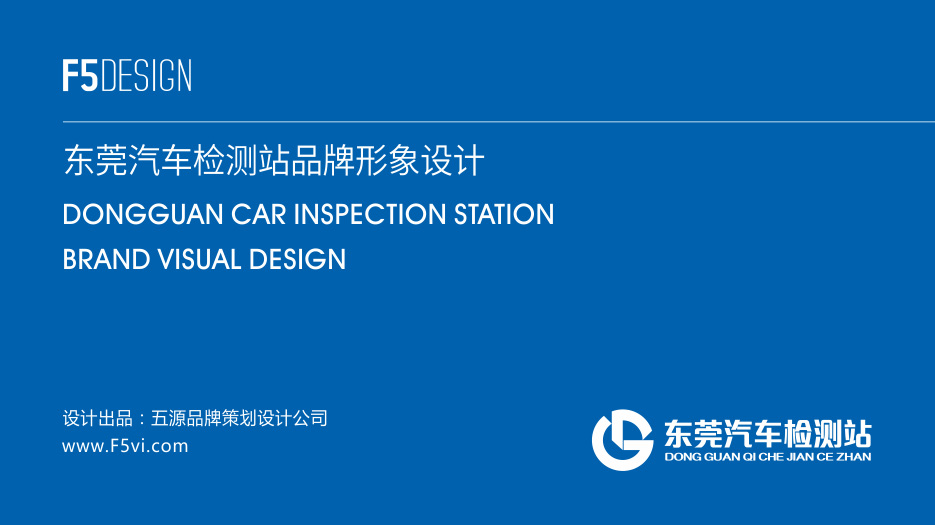 F5DESIGN

东莞汽车检测站品牌形象设计

DONGGUAN CAR INSPECTION STATION
BRAND VISUAL DESIGN

设计出品：五源品牌策划设计公司
www.F5vi.com

东莞汽车检测站
DONG GUAN QI CHE JIAN CE ZHAN